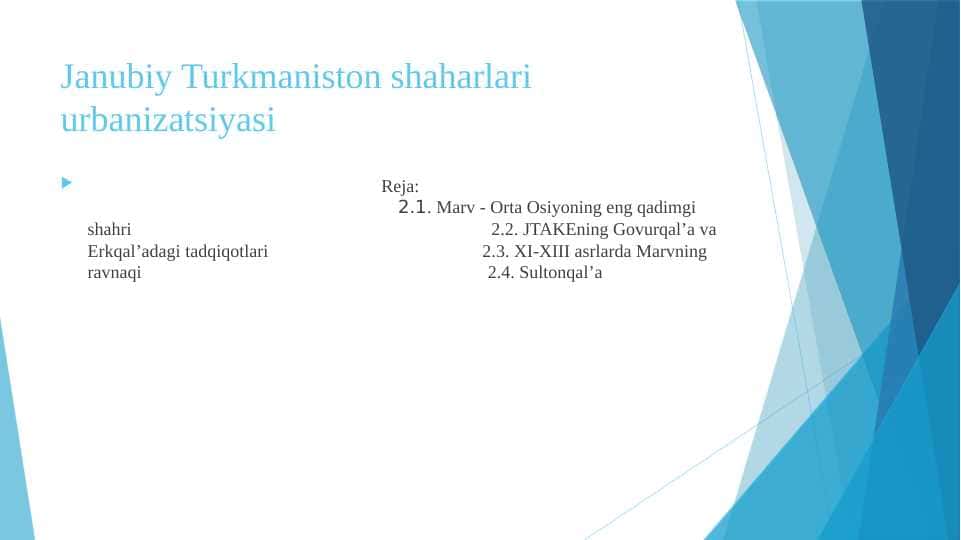 Janubiy Turkmaniston shaharlari urbanizatsiyasi

Reja:
2.1. Marv - Orta Osiyoning eng qadimgi shahri 2.2. JTAKEning Govurqal’a va Erkqal’adagi tadqiqotlari 2.3. XI-XIII asrlarda Marvning ravnaqi 2.4. Sultonqal’a